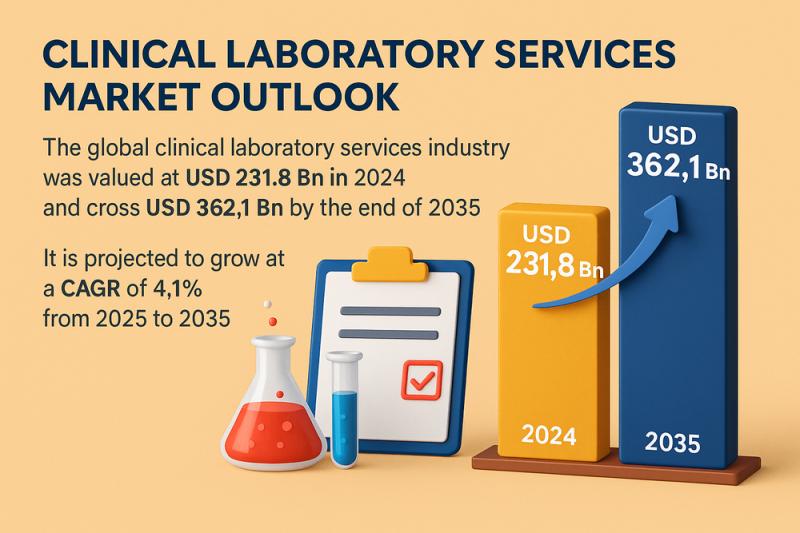 CLINICAL LABORATORY SERVICES MARKET OUTLOOK

The global clinical laboratory services industry was valued at USD 231.8 Bn in 2024 and cross USD 362,1 Bn by the end of 2035

It is projected to grow at a CAGR of 4,1% from 2025 to 2035

USD 231,8 Bn

2024

USD 362,1 Bn

2035